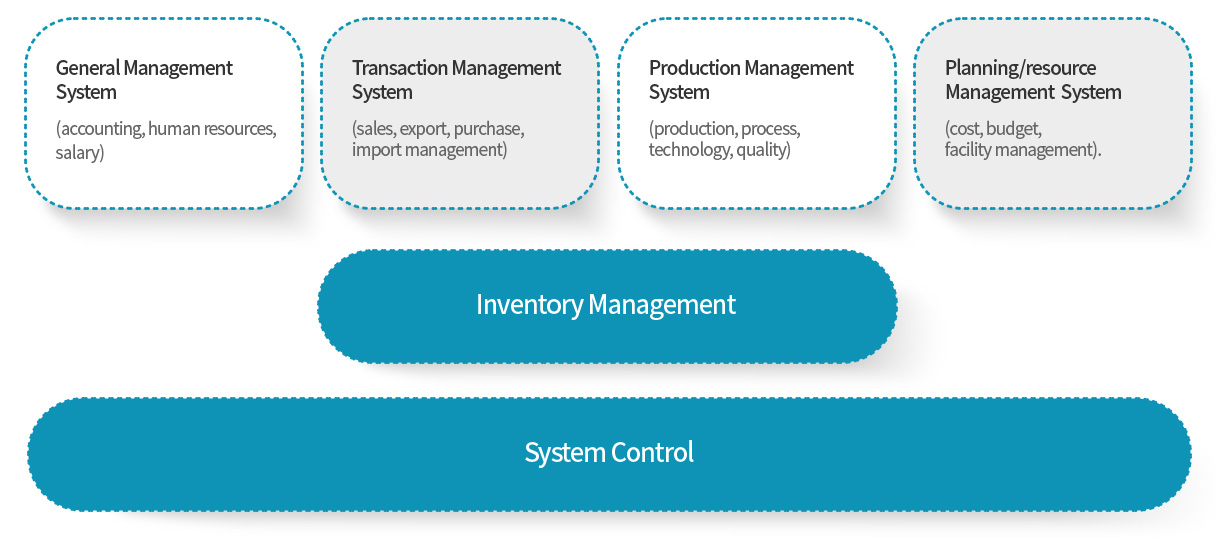 General Management System

(accounting, human resources, salary)

Transaction Management System

(sales, export, purchase, import management)

Production Management System

(production, process, technology, quality)

Planning/resource Management System

(cost, budget, facility management).

Inventory Management

System Control